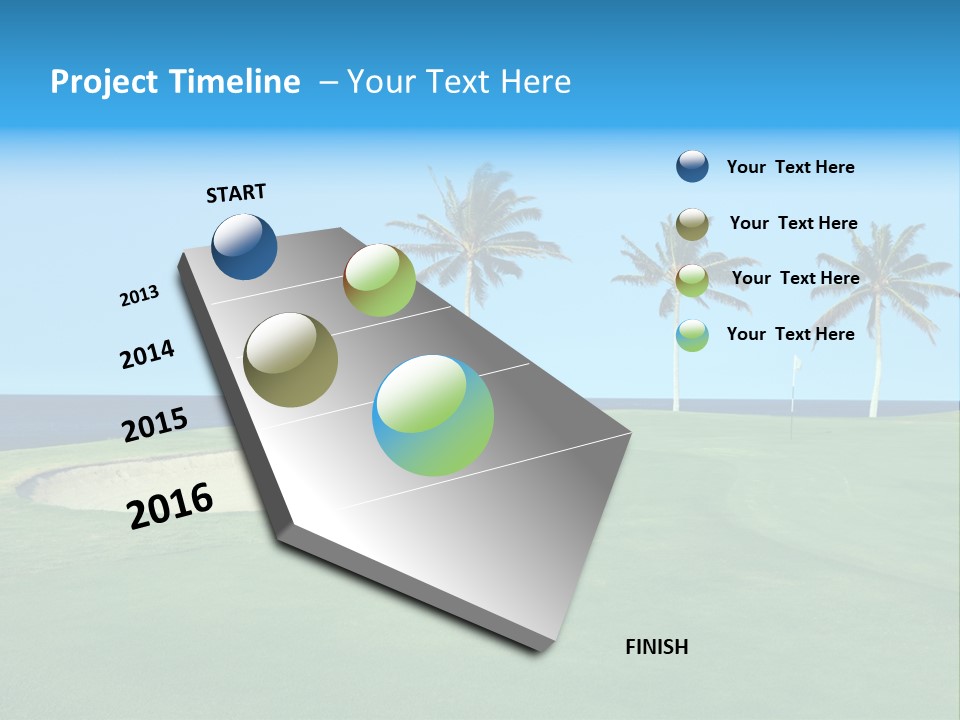 Project Timeline – Your Text Here

START

2013

2014

2015

2016

FINISH

Your Text Here

Your Text Here

Your Text Here

Your Text Here